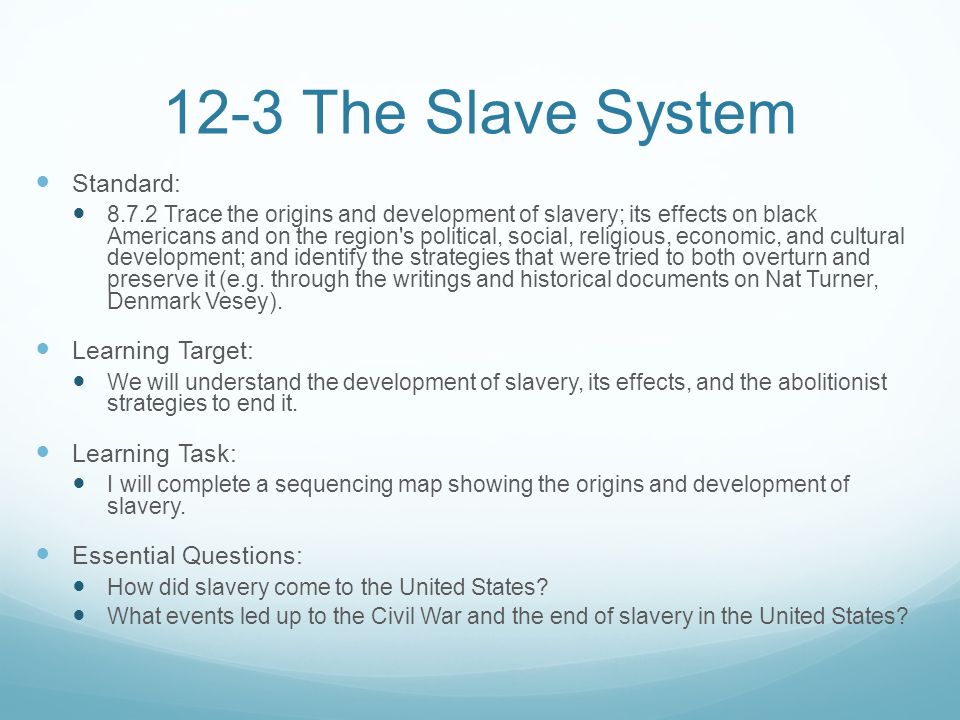 12-3 The Slave System

Standard:

8.7.2 Trace the origins and development of slavery; its effects on black Americans and on the region's political, social, religious, economic, and cultural development; and identify the strategies that were tried to both overturn and preserve it (e.g. through the writings and historical documents on Nat Turner, Denmark Vesey).

Learning Target:

We will understand the development of slavery, its effects, and the abolitionist strategies to end it.

Learning Task:

I will complete a sequencing map showing the origins and development of slavery.

Essential Questions:

How did slavery come to the United States?

What events led up to the Civil War and the end of slavery in the United States?